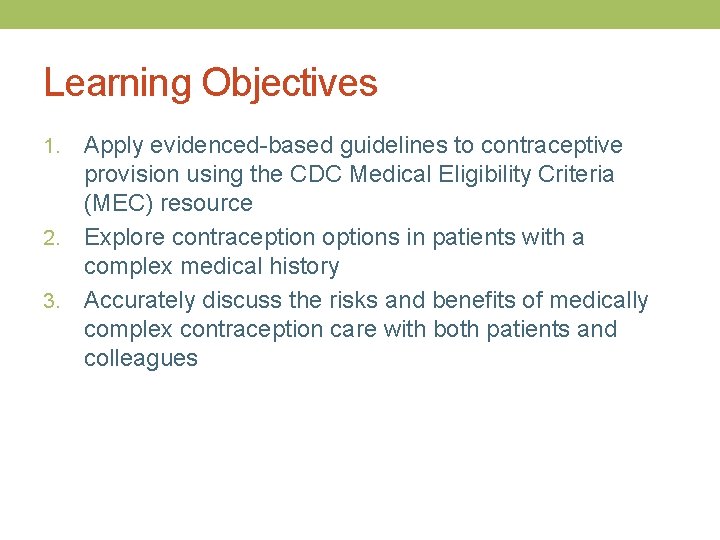 Learning Objectives

1. Apply evidenced-based guidelines to contraceptive provision using the CDC Medical Eligibility Criteria (MEC) resource
2. Explore contraception options in patients with a complex medical history
3. Accurately discuss the risks and benefits of medically complex contraception care with both patients and colleagues